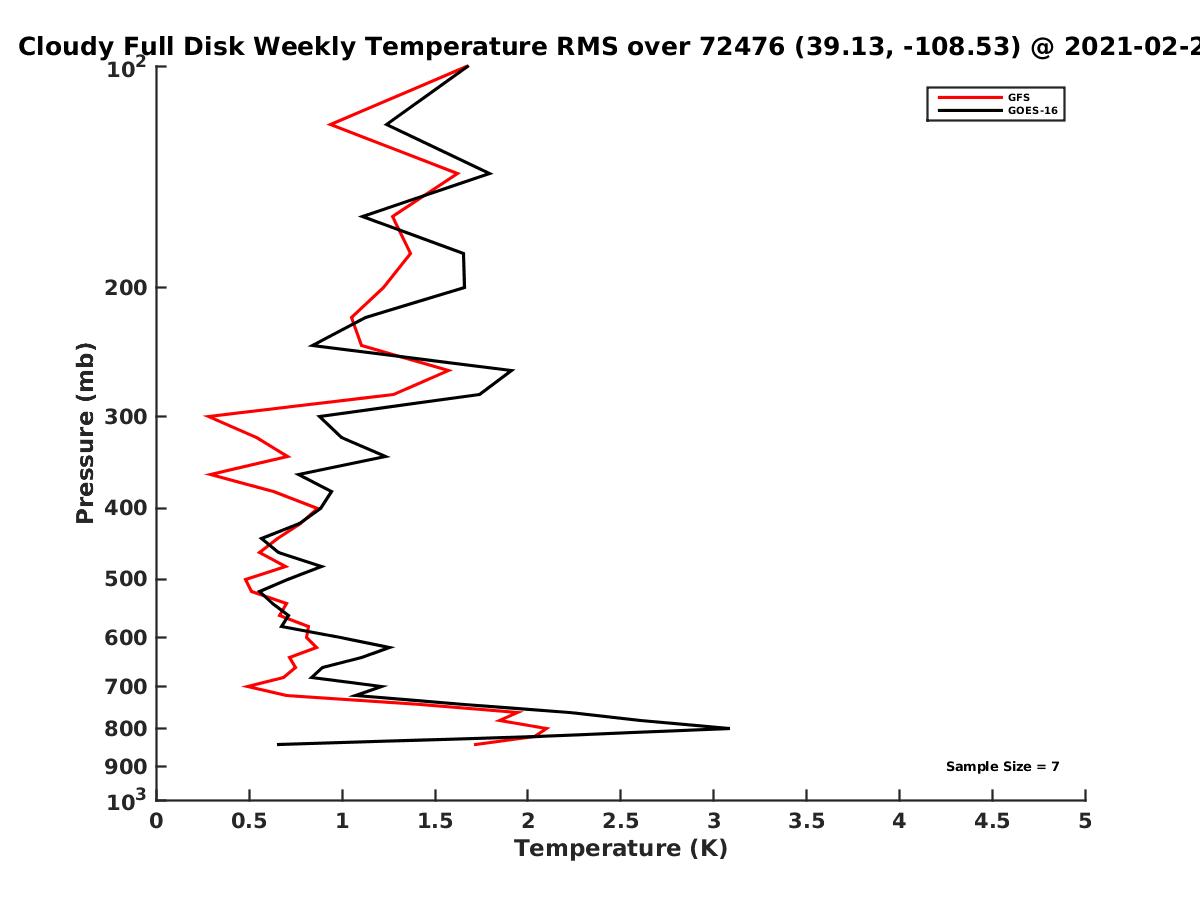 Cloudy Full Disk Weekly Temperature RMS over 72476 (39.13, -108.53) @ 2021-02-2

GFS
GOES-16

Pressure (mb)

$10^2$
200
300
400
500
600
700
800
900
$10^3$

Sample Size = 7

0
0.5
1
1.5
2
2.5
3
3.5
4
4.5
5

Temperature (K)